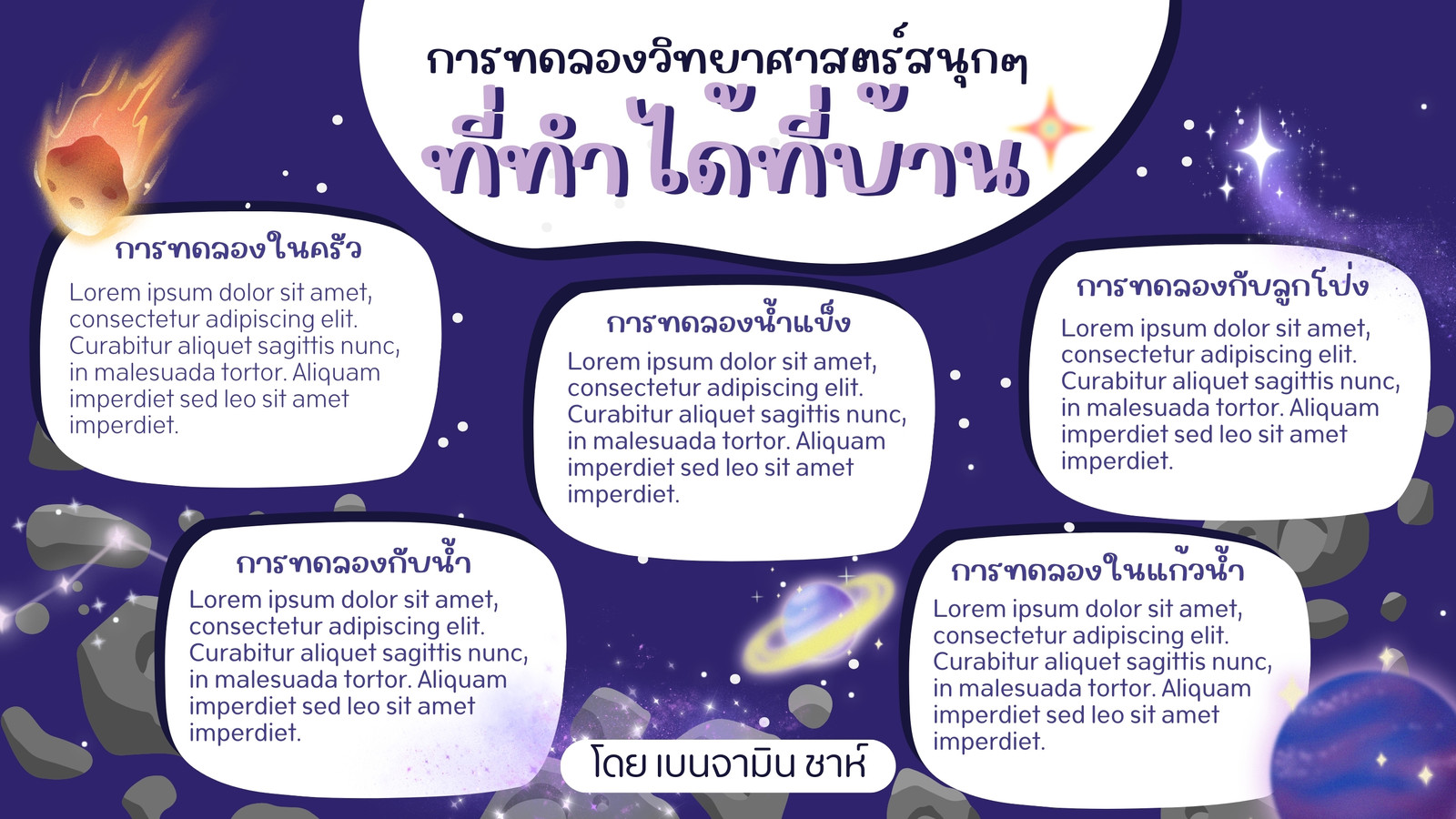 การทดลองวิทยาศาสตร์สนุกๆ
ที่ทำได้ที่บ้าน

การทดลองในครัว
Lorem ipsum dolor sit amet, consectetur adipiscing elit. Curabitur aliquet sagittis nunc, in malesuada tortor. Aliquam imperdiet sed leo sit amet imperdiet.

การทดลองน้ำแข็ง
Lorem ipsum dolor sit amet, consectetur adipiscing elit. Curabitur aliquet sagittis nunc, in malesuada tortor. Aliquam imperdiet sed leo sit amet imperdiet.

การทดลองกับลูกโป่ง
Lorem ipsum dolor sit amet, consectetur adipiscing elit. Curabitur aliquet sagittis nunc, in malesuada tortor. Aliquam imperdiet sed leo sit amet imperdiet.

การทดลองกับน้ำ
Lorem ipsum dolor sit amet, consectetur adipiscing elit. Curabitur aliquet sagittis nunc, in malesuada tortor. Aliquam imperdiet sed leo sit amet imperdiet.

การทดลองในแก้วน้ำ
Lorem ipsum dolor sit amet, consectetur adipiscing elit. Curabitur aliquet sagittis nunc, in malesuada tortor. Aliquam imperdiet sed leo sit amet imperdiet.

โดย เบนจามิน ชาห์